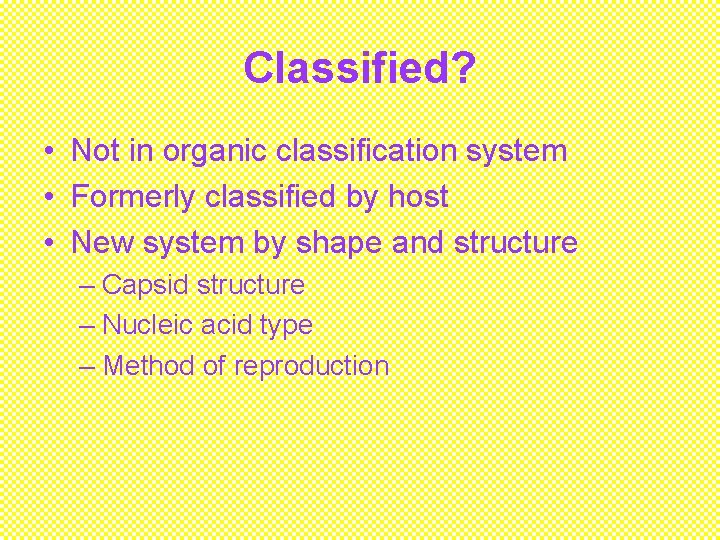 Classified?

• Not in organic classification system
• Formerly classified by host
• New system by shape and structure
– Capsid structure
– Nucleic acid type
– Method of reproduction